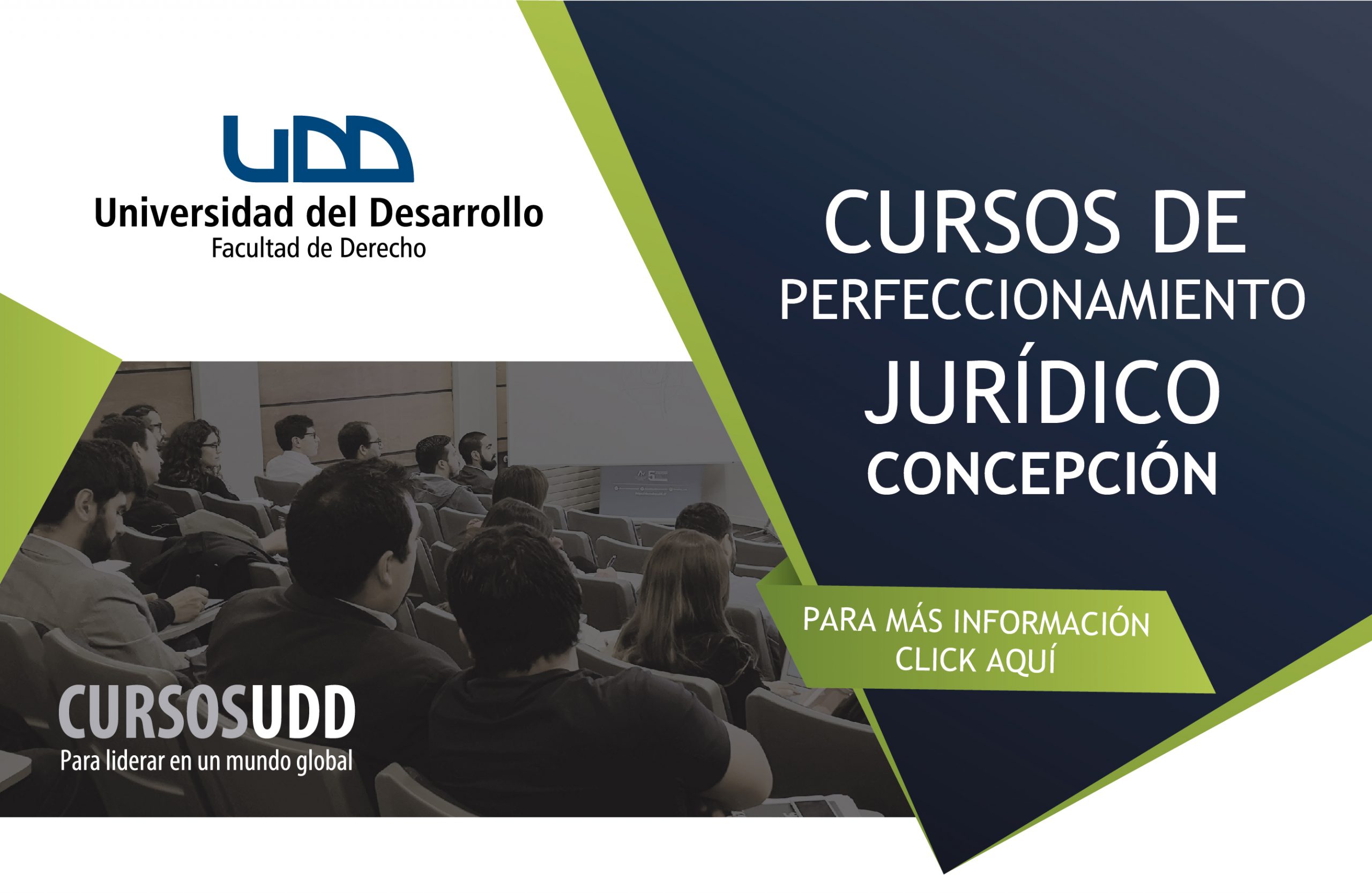 UDD
Universidad del Desarrollo
Facultad de Derecho

CURSOS DE PERFECCIONAMIENTO JURÍDICO CONCEPCIÓN

PARA MÁS INFORMACIÓN
CLICK AQUÍ

CURSOSUDD
Para liderar en un mundo global